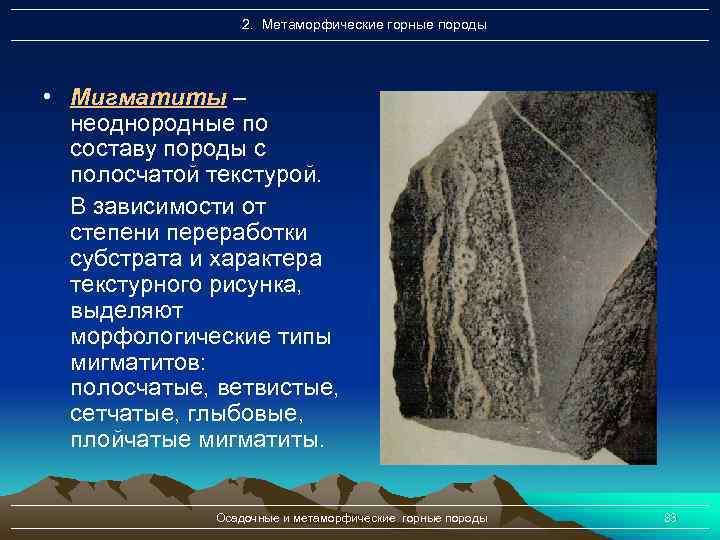 2. Метаморфические горные породы

• Мигматиты – неоднородные по составу породы с полосчатой текстурой.

В зависимости от степени переработки субстрата и характера текстурного рисунка, выделяют морфологические типы мигматитов: полосчатые, ветвистые, сетчатые, глыбовые, плойчатые мигматиты.

Осадочные и метаморфические горные породы

83